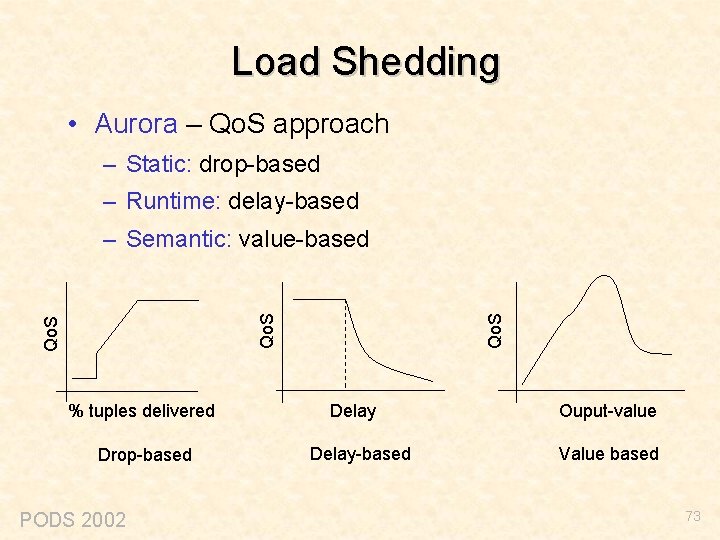 Load Shedding

• Aurora – QoS approach
– Static: drop-based
– Runtime: delay-based
– Semantic: value-based

QoS
% tuples delivered
Drop-based

QoS
Delay
Delay-based

QoS
Ouput-value
Value based

PODS 2002

73